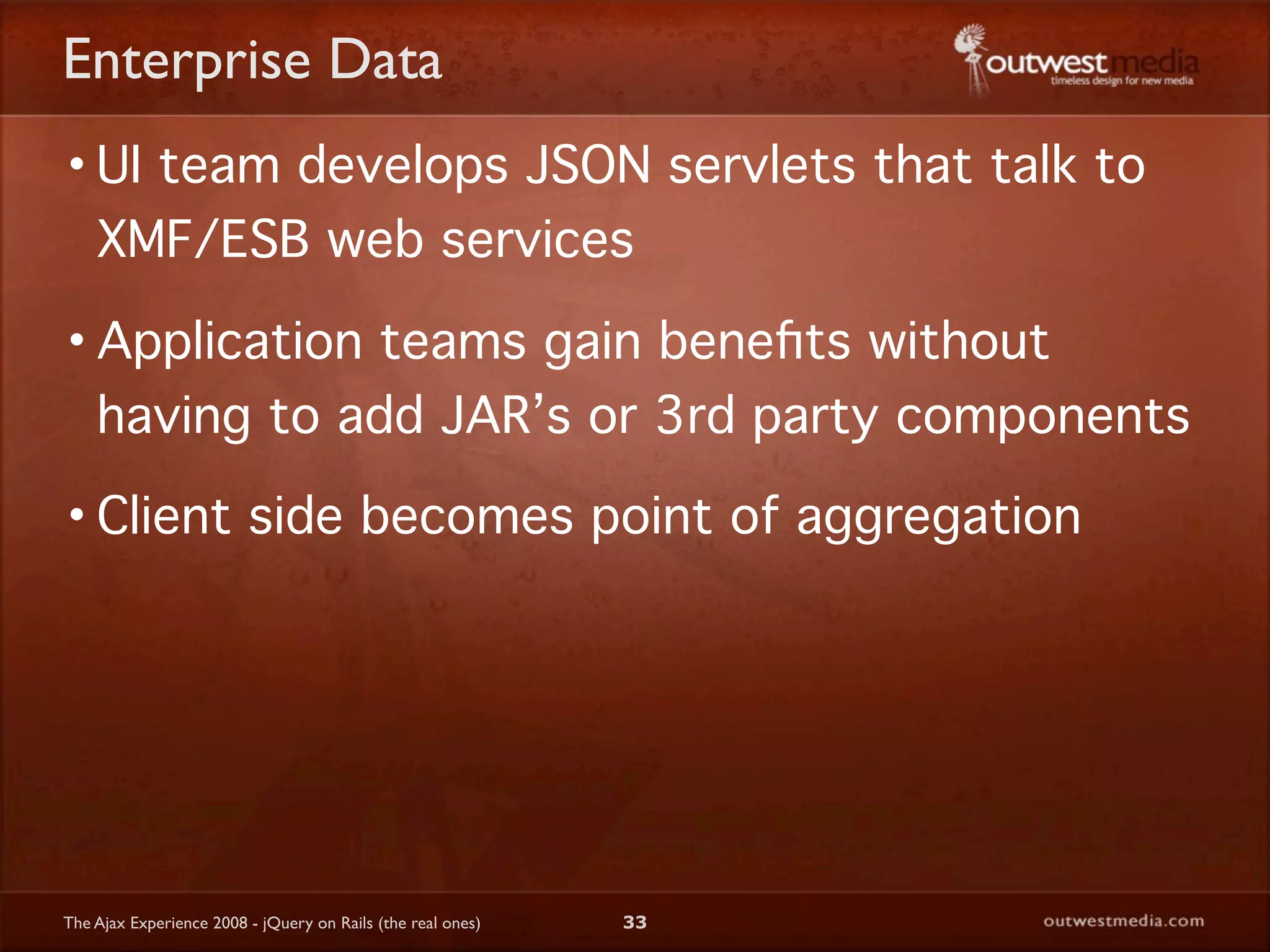 Enterprise Data

outwestmedia
timeless design for new media

• UI team develops JSON servlets that talk to XMF/ESB web services

• Application teams gain benefits without having to add JAR's or 3rd party components

• Client side becomes point of aggregation

The Ajax Experience 2008 - jQuery on Rails (the real ones)

33

outwestmedia.com